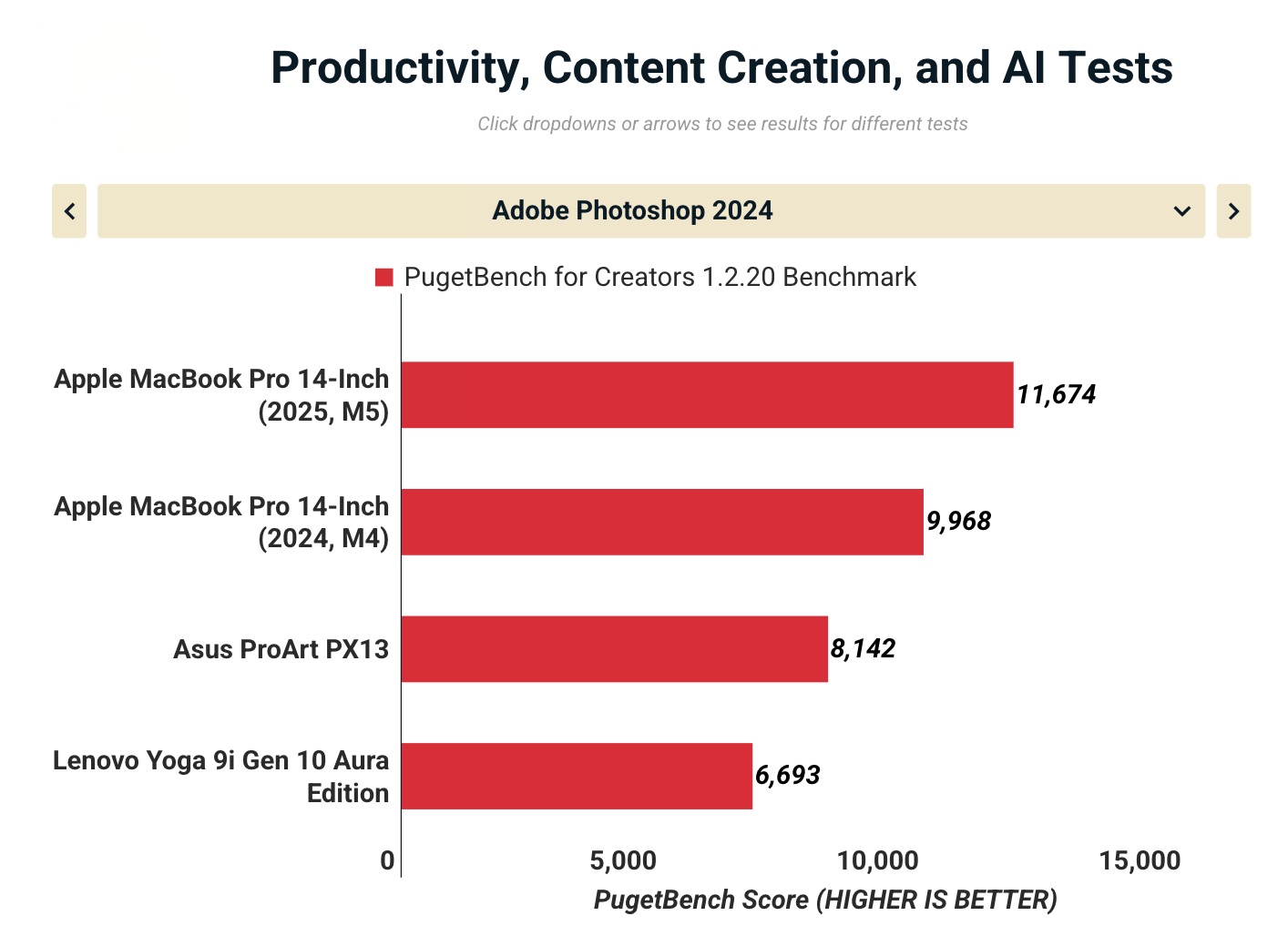 Productivity, Content Creation, and AI Tests

Click dropdowns or arrows to see results for different tests

Adobe Photoshop 2024

PugetBench for Creators 1.2.20 Benchmark

Apple MacBook Pro 14-Inch (2025, M5) 11,674

Apple MacBook Pro 14-Inch (2024, M4) 9,968

Asus ProArt PX13 8,142

Lenovo Yoga 9i Gen 10 Aura Edition 6,693

0 5,000 10,000 15,000

PugetBench Score (HIGHER IS BETTER)